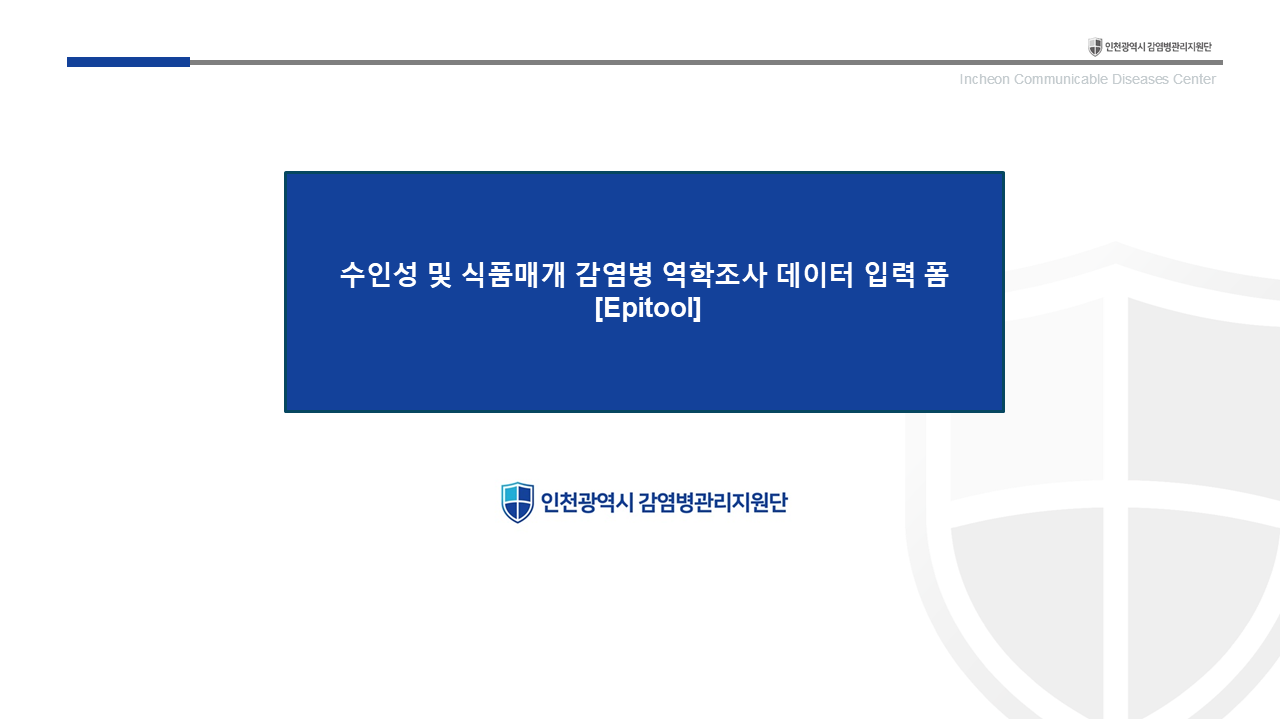 인천광역시 감염병관리지원단

Incheon Communicable Diseases Center

수인성 및 식품매개 감염병 역학조사 데이터 입력 폼
[Epitool]

인천광역시 감염병관리지원단